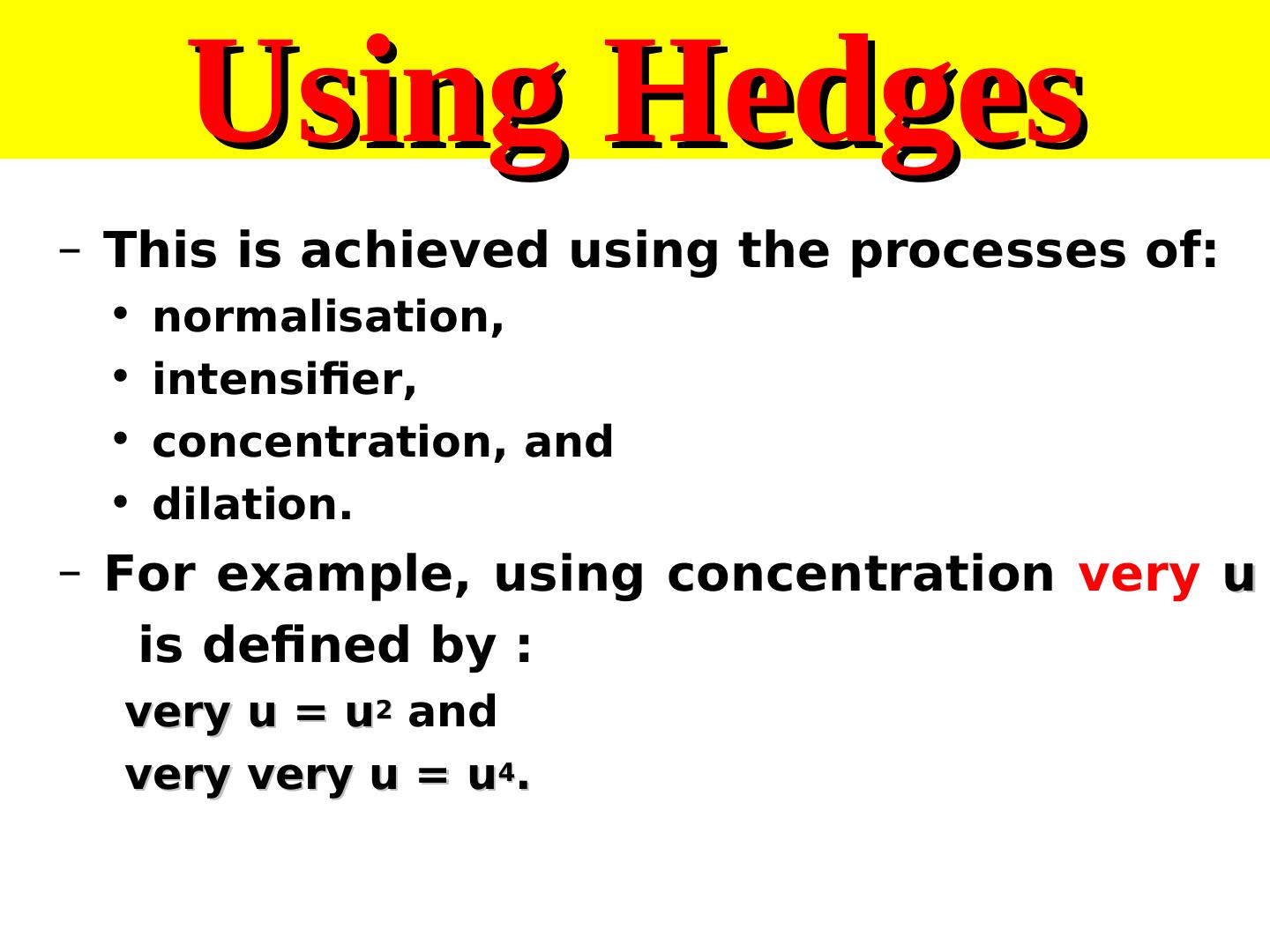 Using Hedges

– This is achieved using the processes of:
• normalisation,
• intensifier,
• concentration, and
• dilation.

– For example, using concentration very u is defined by :

very u = $u^2$ and

very very u = $u^4$.